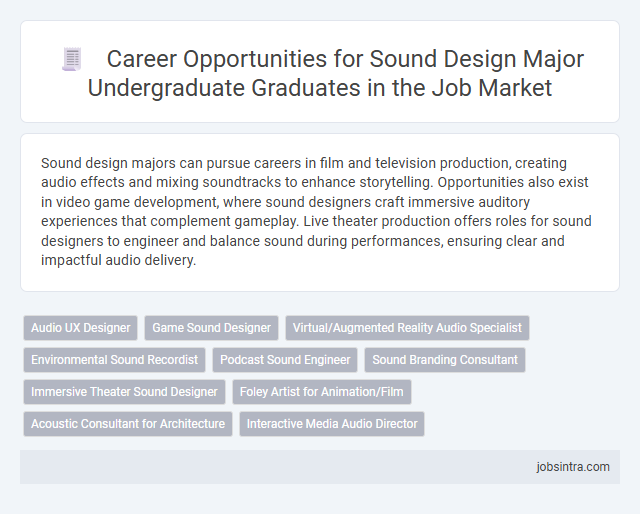 Career Opportunities for Sound Design Major Undergraduate Graduates in the Job Market

Sound design majors can pursue careers in film and television production, creating audio effects and mixing soundtracks to enhance storytelling. Opportunities also exist in video game development, where sound designers craft immersive auditory experiences that complement gameplay. Live theater production offers roles for sound designers to engineer and balance sound during performances, ensuring clear and impactful audio delivery.

Audio UX Designer
Game Sound Designer
Virtual/Augmented Reality Audio Specialist
Environmental Sound Recordist
Podcast Sound Engineer
Sound Branding Consultant
Immersive Theater Sound Designer
Foley Artist for Animation/Film
Acoustic Consultant for Architecture
Interactive Media Audio Director

jobsintra.com